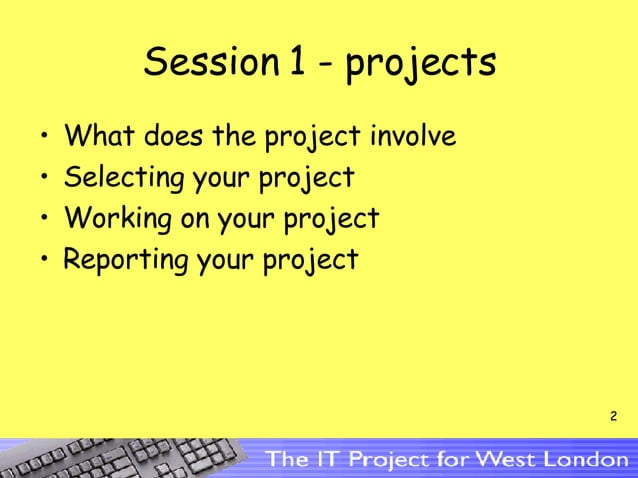 Session 1 - projects

• What does the project involve
• Selecting your project
• Working on your project
• Reporting your project

2

The IT Project for West London